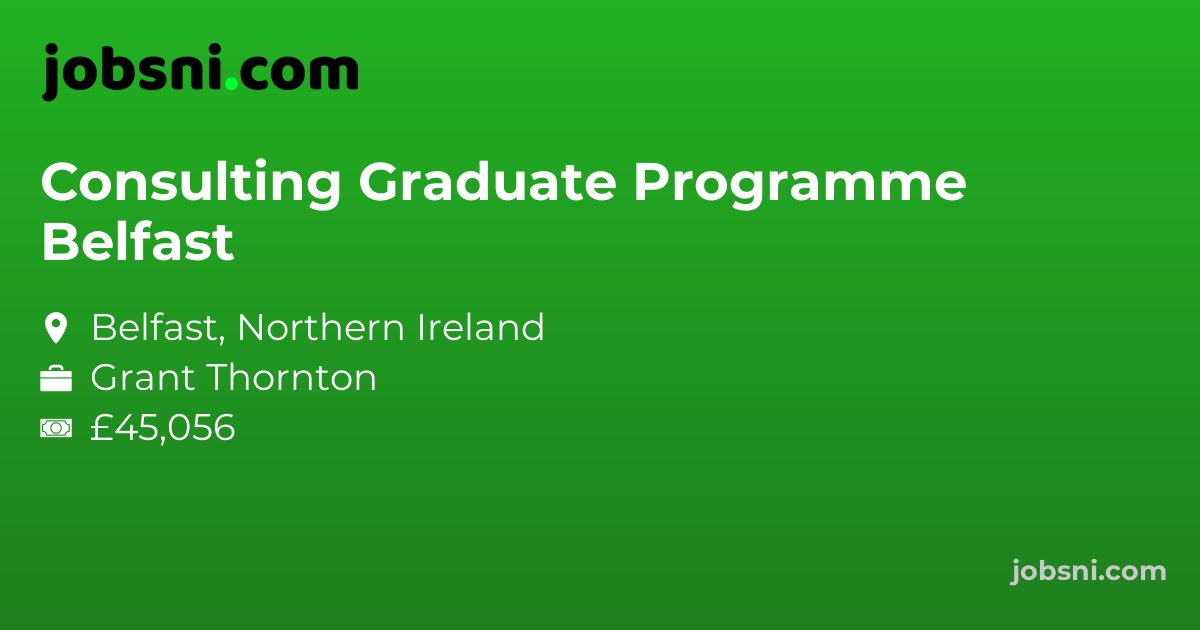 jobsni.com

Consulting Graduate Programme Belfast

Belfast, Northern Ireland
Grant Thornton
£45,056

jobsni.com